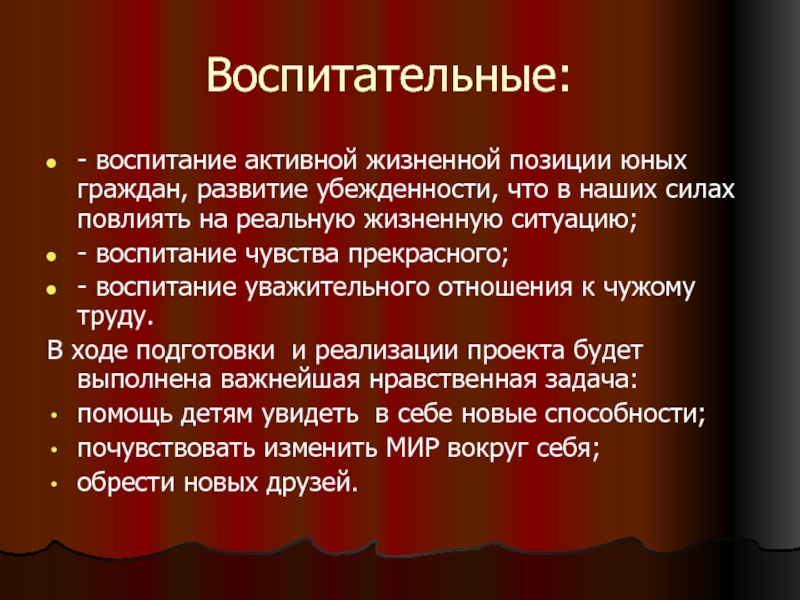 Воспитательные:

- - воспитание активной жизненной позиции юных граждан, развитие убежденности, что в наших силах повлиять на реальную жизненную ситуацию;
- - воспитание чувства прекрасного;
- - воспитание уважительного отношения к чужому труду.

В ходе подготовки  и реализации проекта будет выполнена важнейшая нравственная задача:

- помощь детям увидеть  в себе новые способности;
- почувствовать изменить МИР вокруг себя;
- обрести новых друзей.